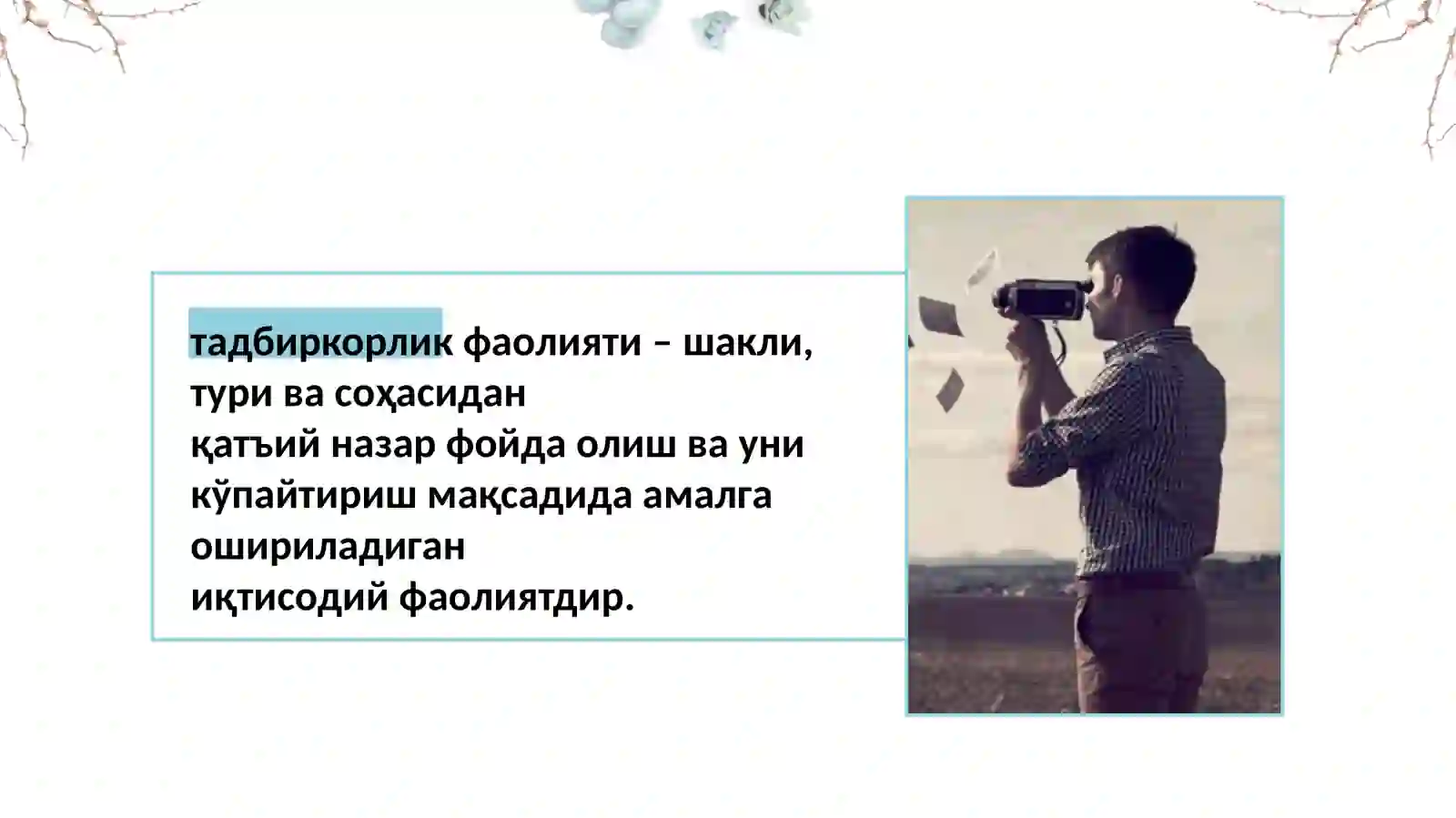 тадбиркорлик фаолияти – шакли, тури ва соҳасидан
қатъий назар фойда олиш ва уни кўпайтириш мақсадида амалга ошириладиган
иқтисодий фаолиятдир.